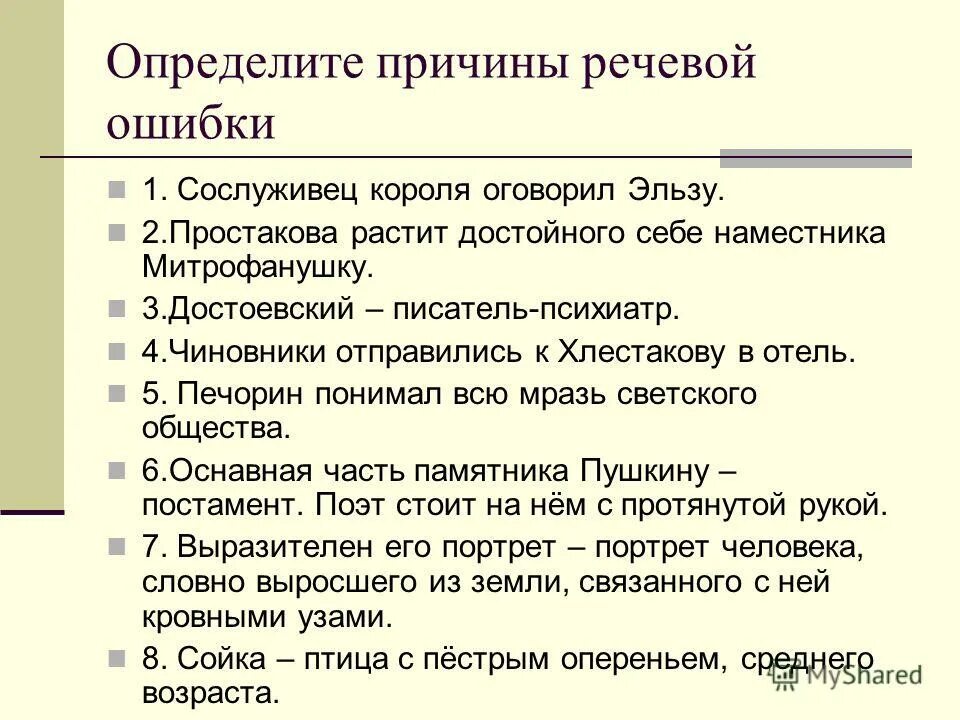 Определите причины речевой ошибки

1. Сослуживец короля оговорил Эльзу.
2.Простакова растит достойного себе наместника Митрофанушку.
3.Достоевский – писатель-психиатр.
4.Чиновники отправились к Хлестакову в отель.
5. Печорин понимал всю мразь светского общества.
6.Оснавная часть памятника Пушкину – постамент. Поэт стоит на нём с протянутой рукой.
7. Выразителен его портрет – портрет человека, словно выросшего из земли, связанного с ней кровными узами.
8. Сойка – птица с пёстрым опереньем, среднего возраста.

MyShared